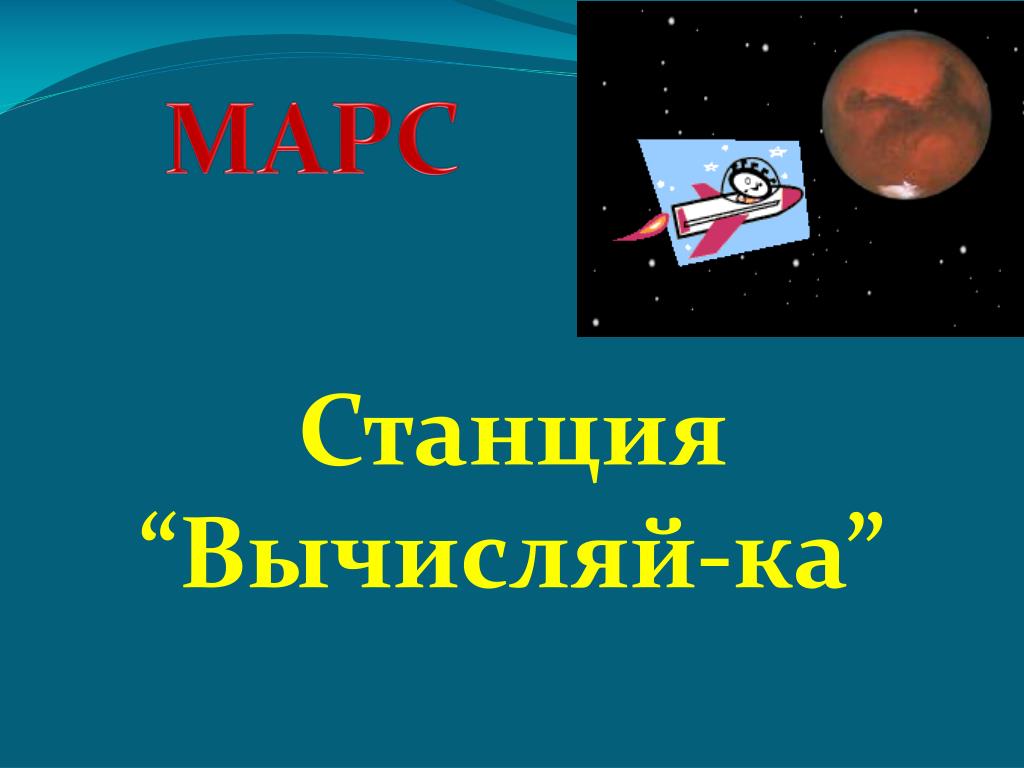 МАРС

Станция
“Вычисляй-ка”